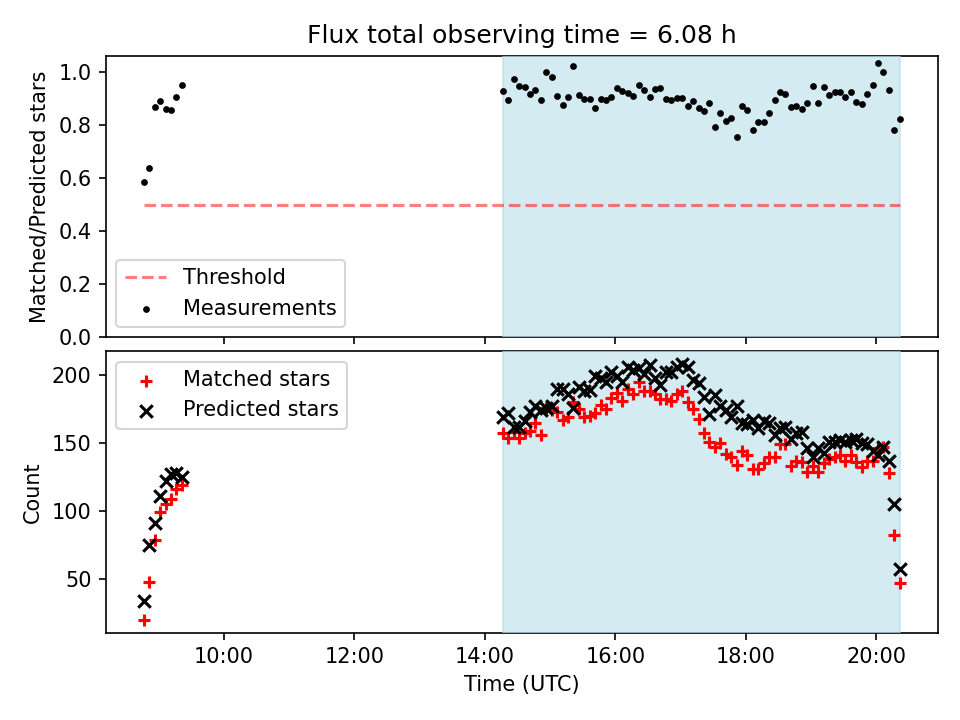 Flux total observing time = 6.08 h

Matched/Predicted stars

1.0
0.8
0.6
0.4
0.2
0.0

Threshold
Measurements

Count

200
150
100
50

Matched stars
Predicted stars

10:00
12:00
14:00
16:00
18:00
20:00

Time (UTC)